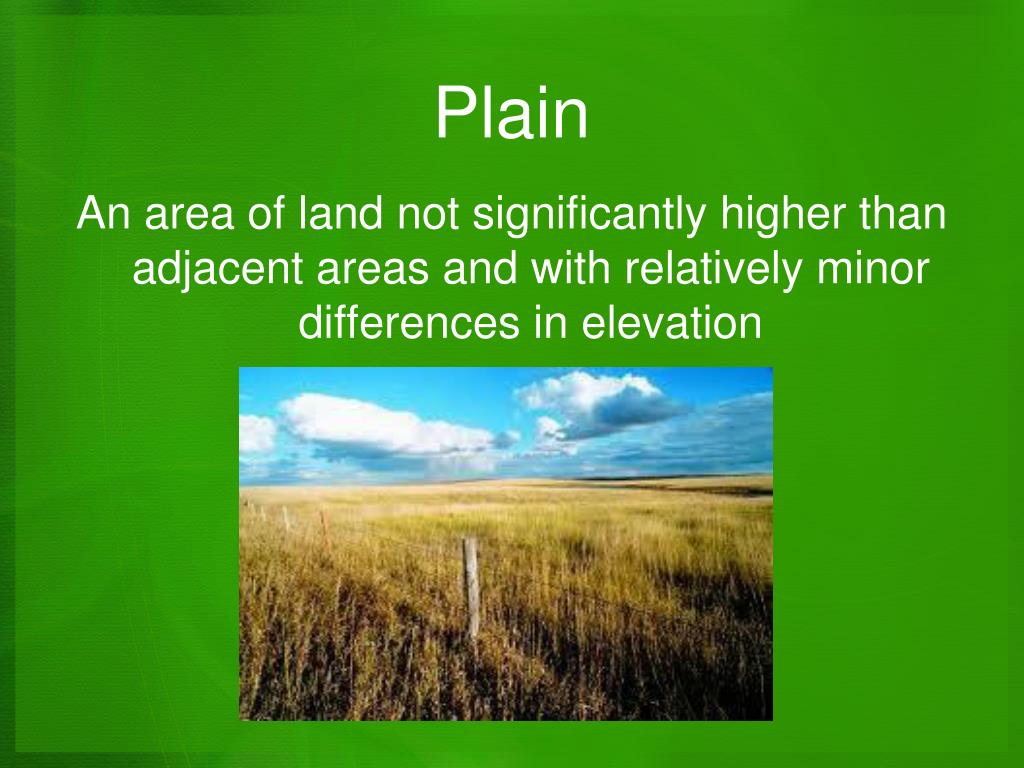 Plain

An area of land not significantly higher than adjacent areas and with relatively minor differences in elevation